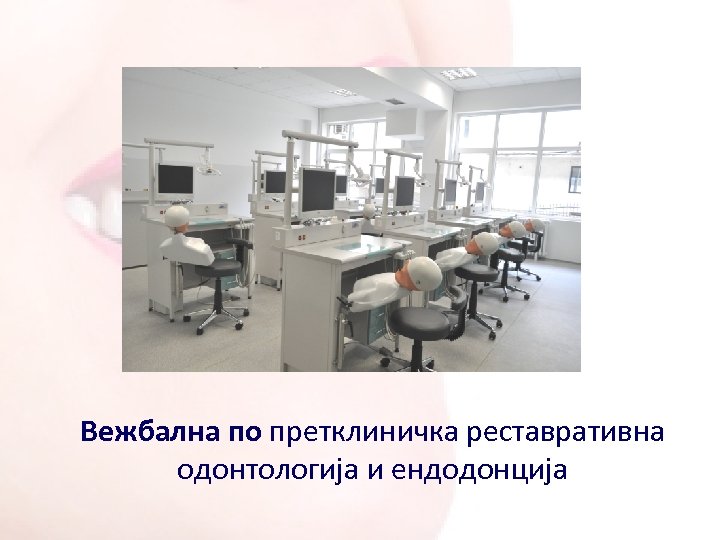 Вежбална по претклиничка реставративна одонтологија и ендодонција